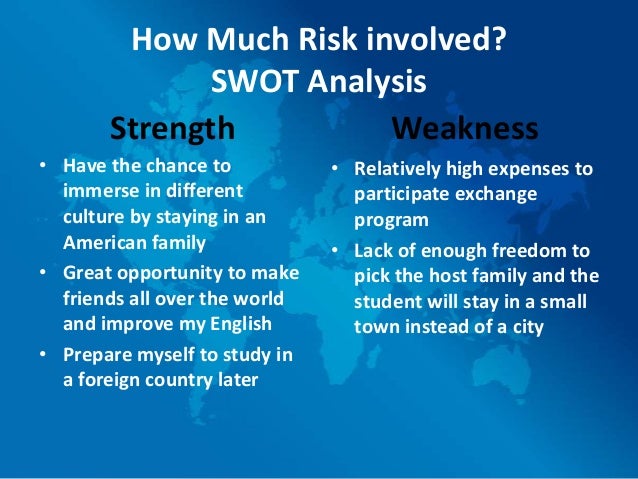 How Much Risk involved?
SWOT Analysis

Strength

• Have the chance to immerse in different culture by staying in an American family
• Great opportunity to make friends all over the world and improve my English
• Prepare myself to study in a foreign country later

Weakness

• Relatively high expenses to participate exchange program
• Lack of enough freedom to pick the host family and the student will stay in a small town instead of a city